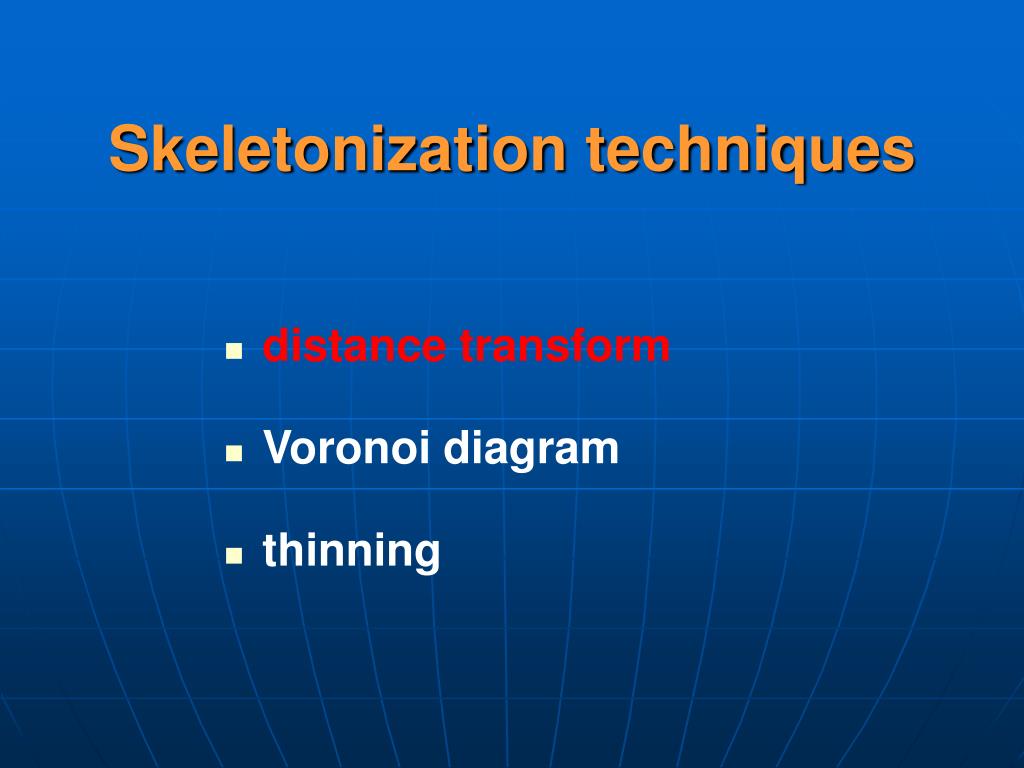 Skeletonization techniques

- distance transform
- Voronoi diagram
- thinning